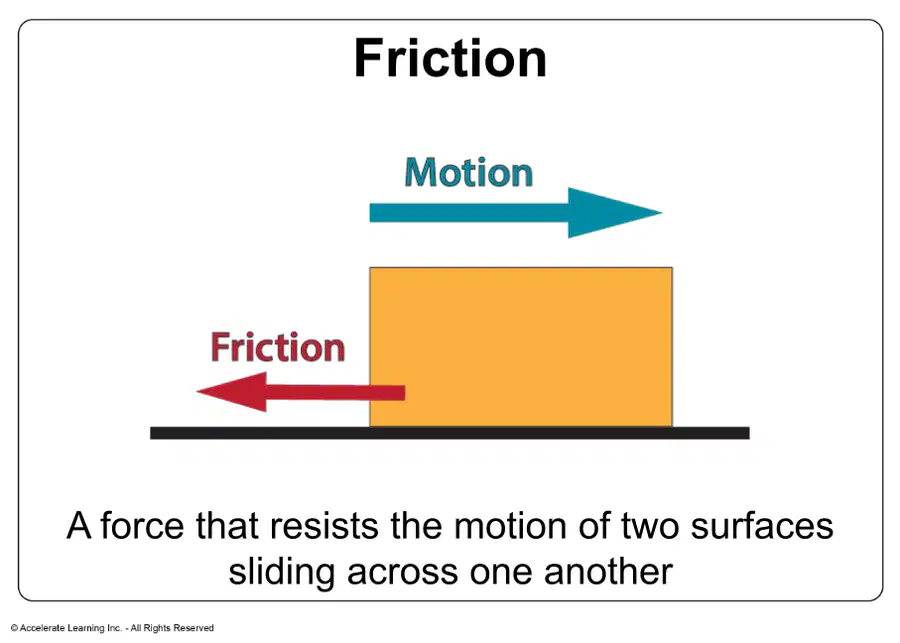 Friction

Motion

Friction

A force that resists the motion of two surfaces sliding across one another

© Accelerate Learning Inc. - All Rights Reserved